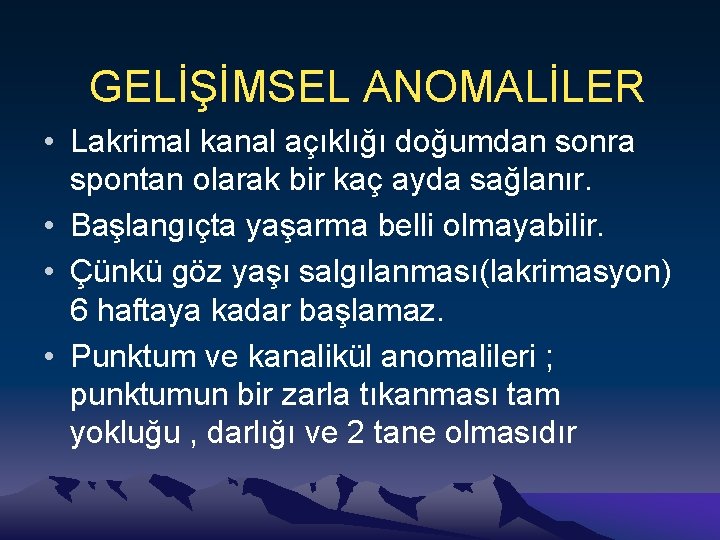 GELİŞİMSEL ANOMALİLER

• Lakrimal kanal açıklığı doğumdan sonra spontan olarak bir kaç ayda sağlanır.

• Başlangıçta yaşarma belli olmayabilir.

• Çünkü göz yaşı salgılanması(lakrimasyon) 6 haftaya kadar başlamaz.

• Punktum ve kanalikül anomalileri ; punktumun bir zarla tıkanması tam yokluğu , darlığı ve 2 tane olmasıdır